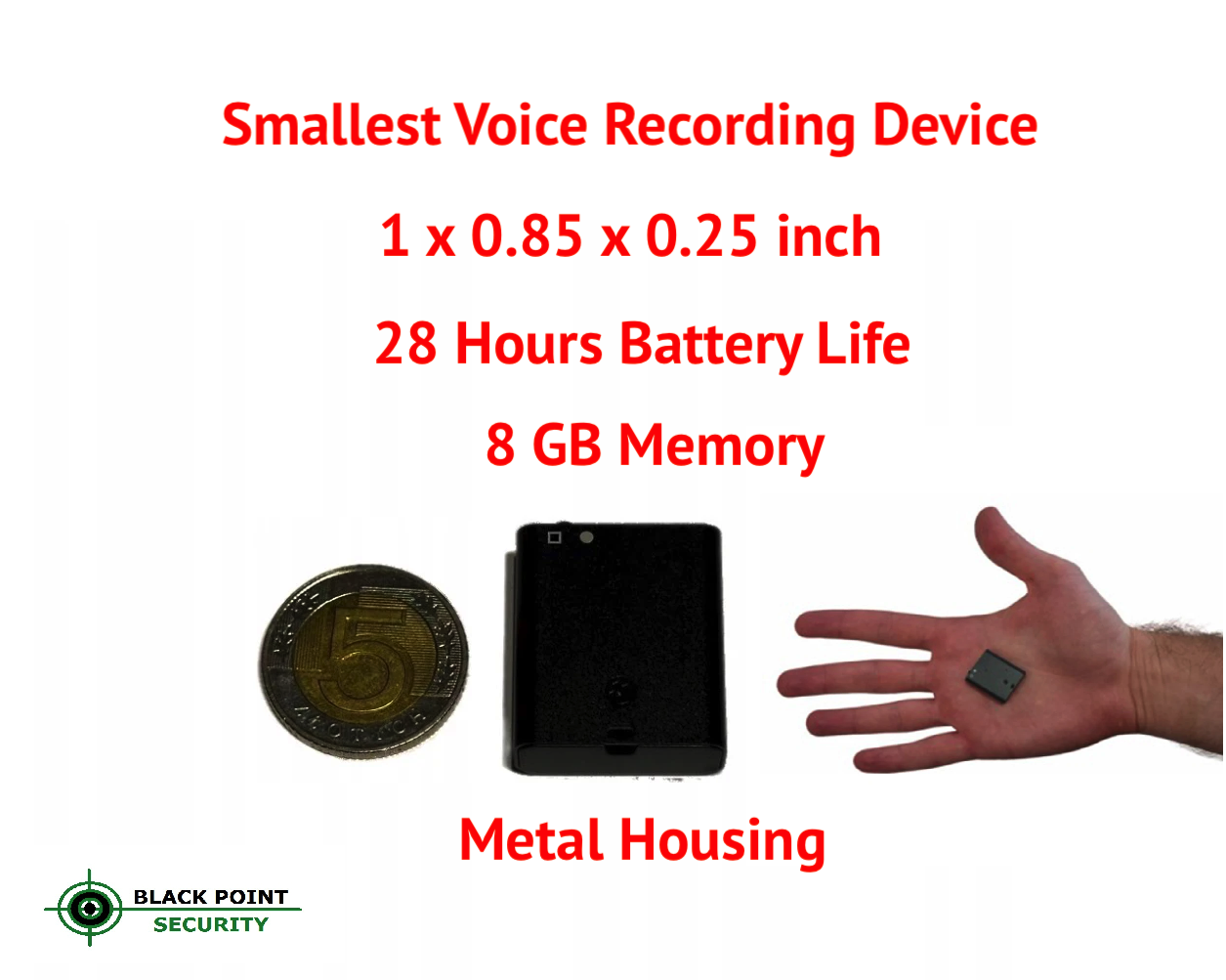 Smallest Voice Recording Device

1 x 0.85 x 0.25 inch

28 Hours Battery Life

8 GB Memory

5

ZŁOTYCH

Metal Housing

BLACK POINT
SECURITY